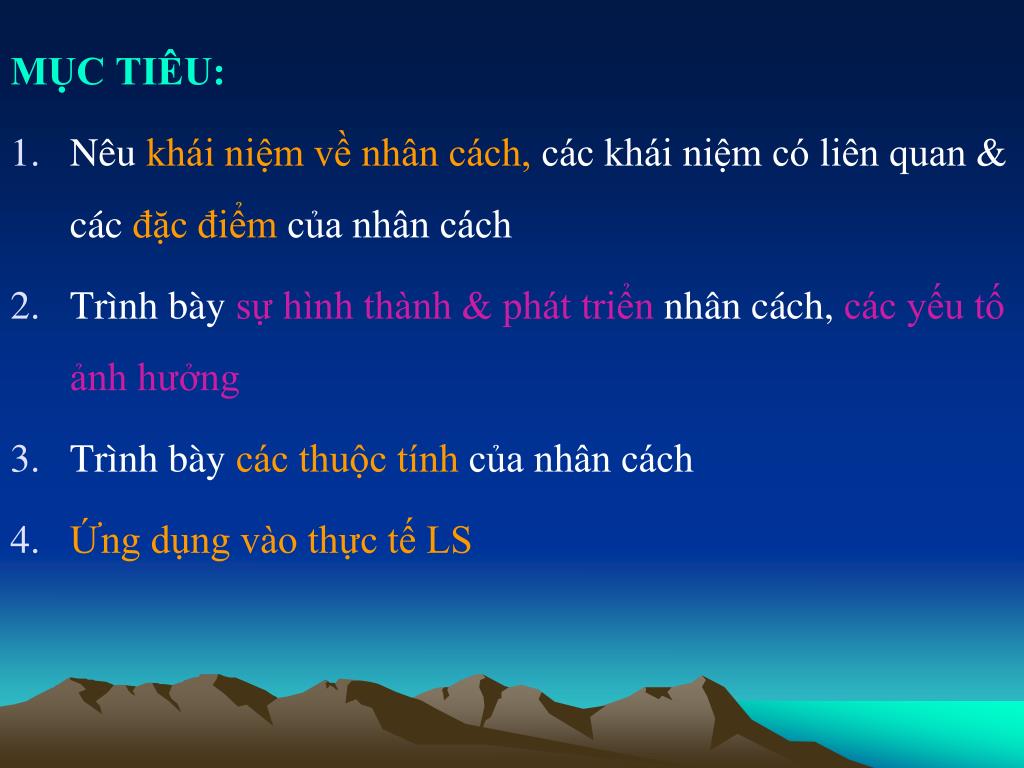 MỤC TIÊU:

1. Nêu khái niệm về nhân cách, các khái niệm có liên quan & các đặc điểm của nhân cách

2. Trình bày sự hình thành & phát triển nhân cách, các yếu tố ảnh hưởng

3. Trình bày các thuộc tính của nhân cách

4. Ứng dụng vào thực tế LS